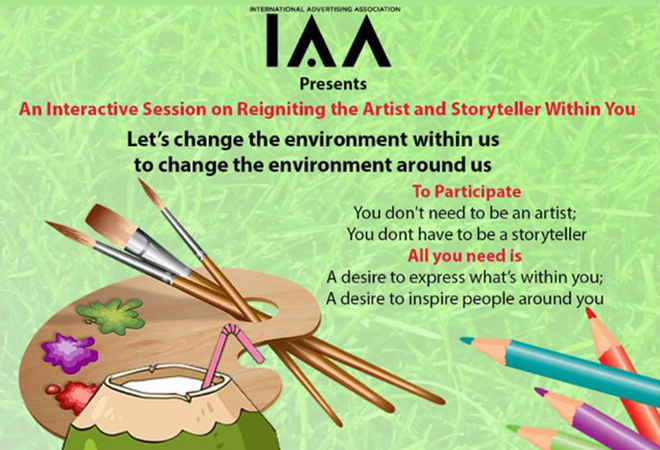 INTERNATIONAL ADVERTISING ASSOCIATION
IAA
Presents
An Interactive Session on Reigniting the Artist and Storyteller Within You

Let's change the environment within us to change the environment around us

To Participate
You don't need to be an artist;
You dont have to be a storyteller
All you need is
A desire to express what's within you;
A desire to inspire people around you